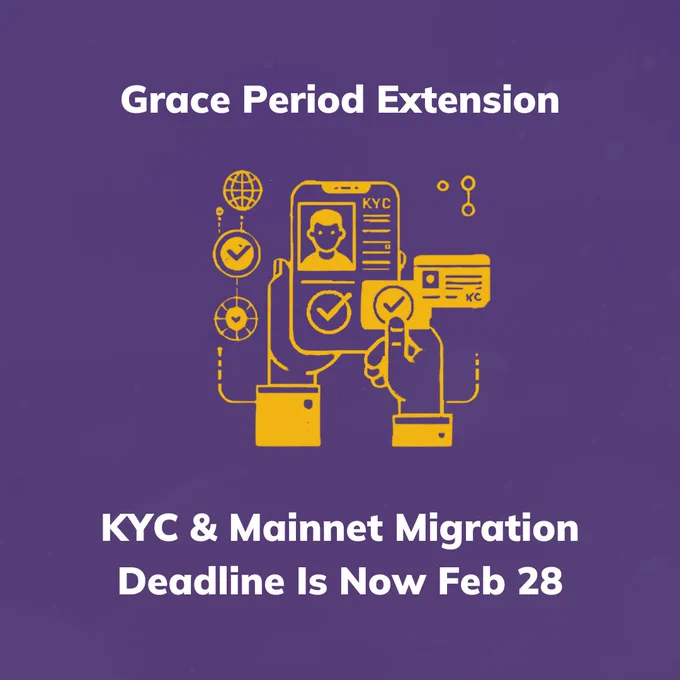 Grace Period Extension

KYC

KYC

KYC & Mainnet Migration Deadline Is Now Feb 28